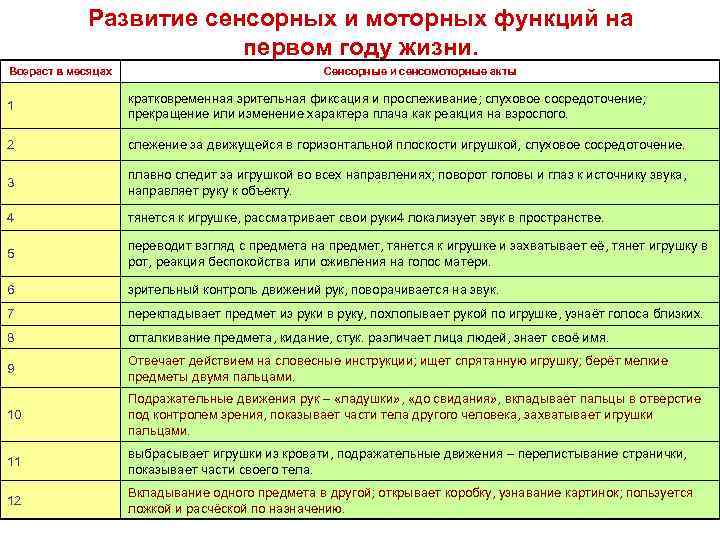 Развитие сенсорных и моторных функций на первом году жизни.

| Возраст в месяцах | Сенсорные и сенсомоторные акты |
|---|---|
| 1 | кратковременная зрительная фиксация и прослеживание; слуховое сосредоточение; прекращение или изменение характера плача как реакция на взрослого. |
| 2 | слежение за движущейся в горизонтальной плоскости игрушкой, слуховое сосредоточение. |
| 3 | плавно следит за игрушкой во всех направлениях; поворот головы и глаз к источнику звука, направляет руку к объекту. |
| 4 | тянется к игрушке, рассматривает свои руки4 локализует звук в пространстве. |
| 5 | переводит взгляд с предмета на предмет, тянется к игрушке и захватывает её, тянет игрушку в рот, реакция беспокойства или оживления на голос матери. |
| 6 | зрительный контроль движений рук, поворачивается на звук. |
| 7 | перекладывает предмет из руки в руку, похлопывает рукой по игрушке, узнаёт голоса близких. |
| 8 | отталкивание предмета, кидание, стук. различает лица людей, знает своё имя. |
| 9 | Отвечает действием на словесные инструкции; ищет спрятанную игрушку; берёт мелкие предметы двумя пальцами. |
| 10 | Подражательные движения рук – «ладушки», «до свидания», вкладывает пальцы в отверстие под контролем зрения, показывает части тела другого человека, захватывает игрушки пальцами. |
| 11 | выбрасывает игрушки из кровати, подражательные движения – перелистывание странички, показывает части своего тела. |
| 12 | Вкладывание одного предмета в другой; открывает коробку, узнавание картинок; пользуется ложкой и расчёской по назначению. |